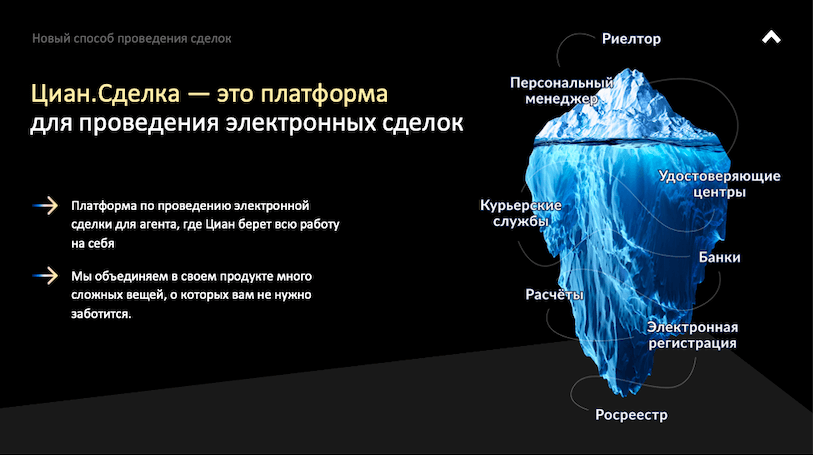 Новый способ проведения сделок

Циан.Сделка — это платформа для проведения электронных сделок

Платформа по проведению электронной сделки для агента, где Циан берет всю работу на себя

Мы объединяем в своем продукте много сложных вещей, о которых вам не нужно заботится.

Риелтор

Персональный менеджер

Удостоверяющие центры

Курьерские службы

Банки

Расчёты

Электронная регистрация

Росреестр